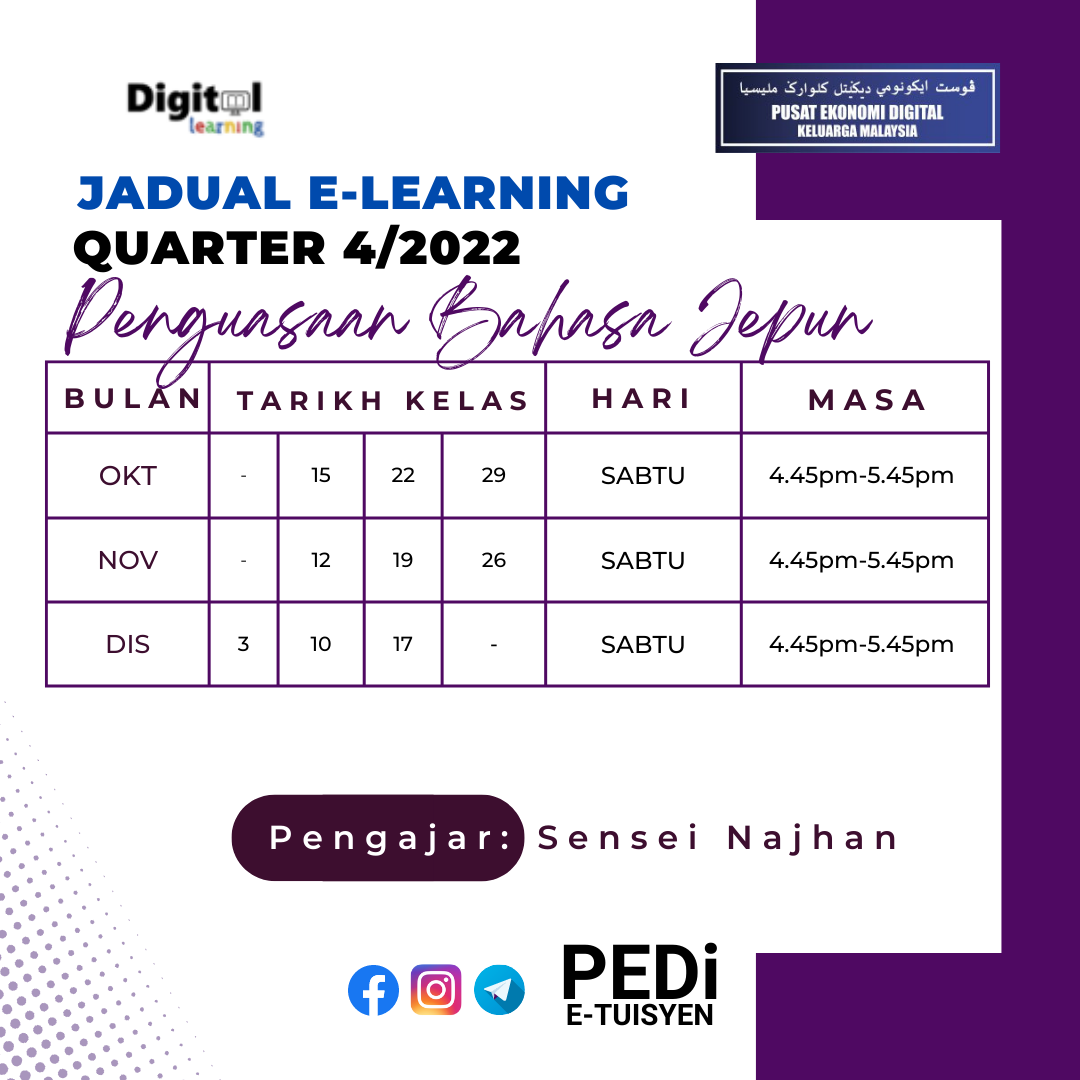 Digital learning

ڤوست ايكونومي ديݢيتل كلوارݢ مليسيا
PUSAT EKONOMI DIGITAL
KELUARGA MALAYSIA

JADUAL E-LEARNING
QUARTER 4/2022
Penguasaan Bahasa Jepun

| BULAN | TARIKH KELAS | | | | HARI | MASA |
|---|---|---|---|---|---|---|
| OKT | - | 15 | 22 | 29 | SABTU | 4.45pm-5.45pm |
| NOV | - | 12 | 19 | 26 | SABTU | 4.45pm-5.45pm |
| DIS | 3 | 10 | 17 | - | SABTU | 4.45pm-5.45pm |

Pengajar: Sensei Najhan

PEDi
E-TUISYEN